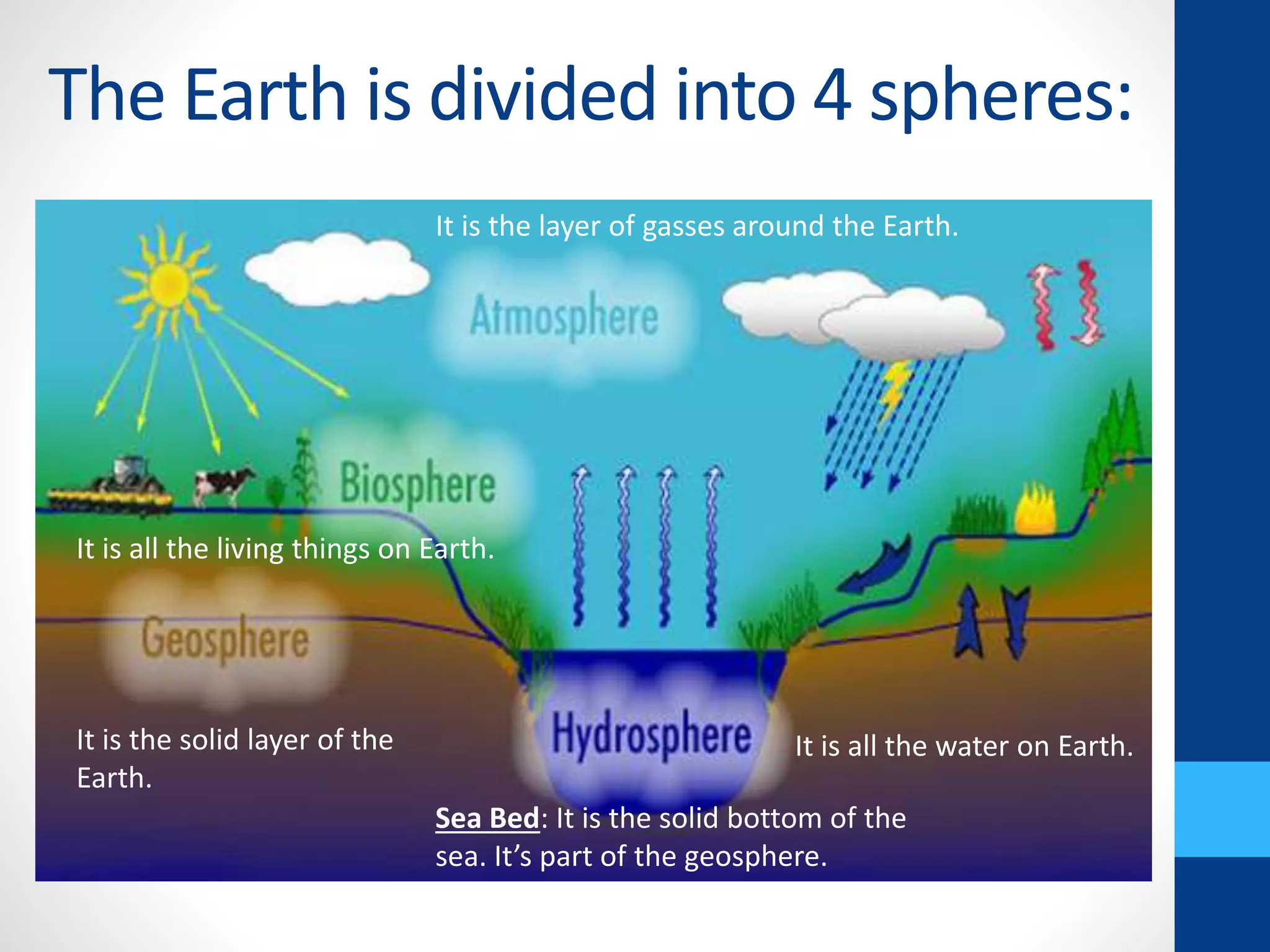 The Earth is divided into 4 spheres:

It is the layer of gasses around the Earth.

Atmosphere

Biosphere

It is all the living things on Earth.

Geosphere

It is the solid layer of the Earth.

Hydrosphere

It is all the water on Earth.

Sea Bed: It is the solid bottom of the sea. It's part of the geosphere.